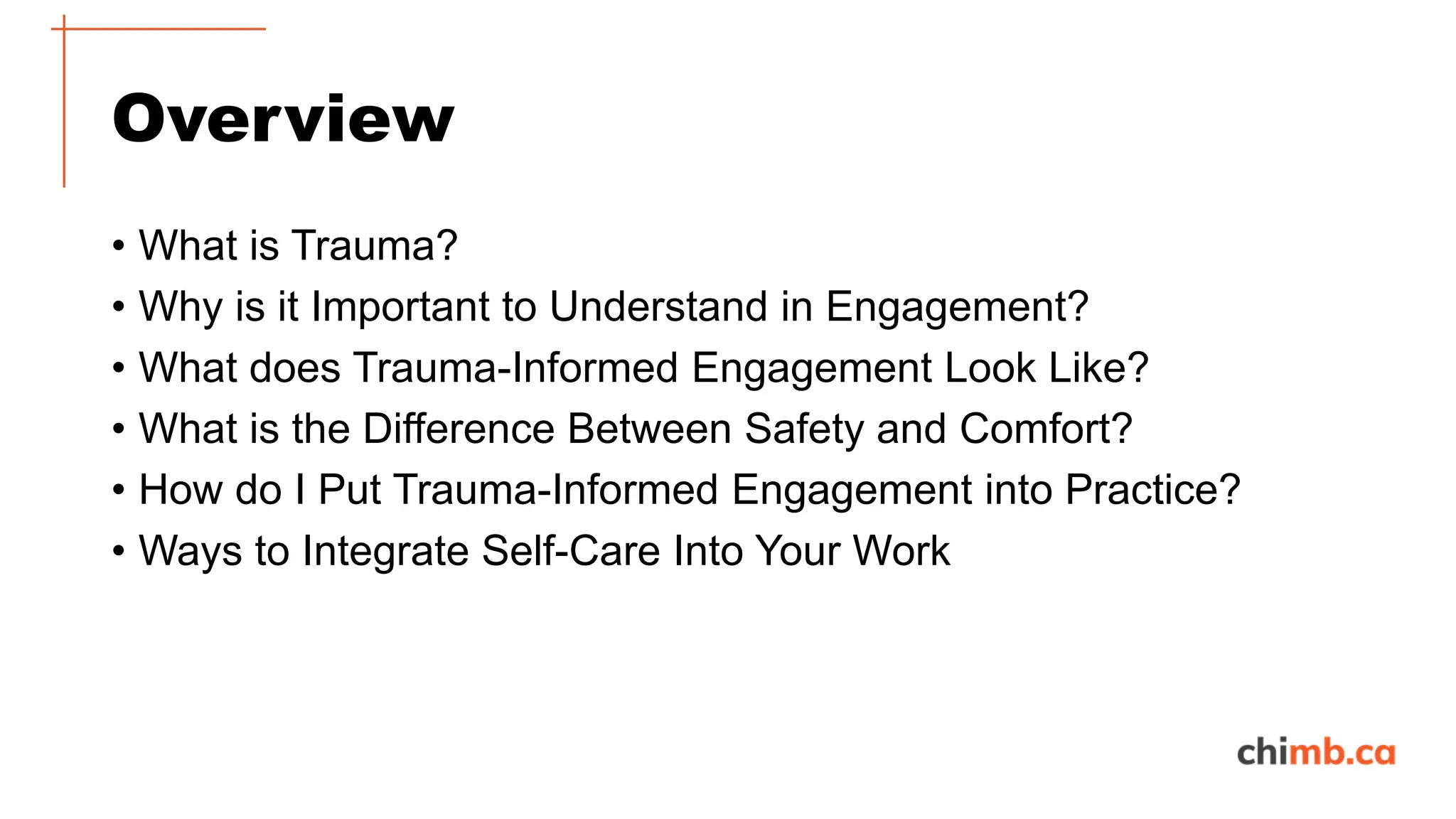 Overview

• What is Trauma?
• Why is it Important to Understand in Engagement?
• What does Trauma-Informed Engagement Look Like?
• What is the Difference Between Safety and Comfort?
• How do I Put Trauma-Informed Engagement into Practice?
• Ways to Integrate Self-Care Into Your Work

chimb.ca